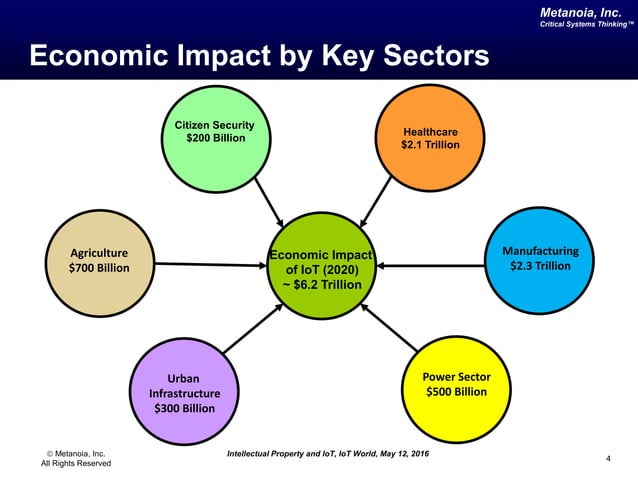 Metanoia, Inc.
Critical Systems Thinking™

Economic Impact by Key Sectors

Citizen Security
$200 Billion

Healthcare
$2.1 Trillion

Agriculture
$700 Billion

Economic Impact
of IoT (2020)
~ $6.2 Trillion

Manufacturing
$2.3 Trillion

Urban
Infrastructure
$300 Billion

Power Sector
$500 Billion

© Metanoia, Inc.
All Rights Reserved

Intellectual Property and IoT, IoT World, May 12, 2016

4